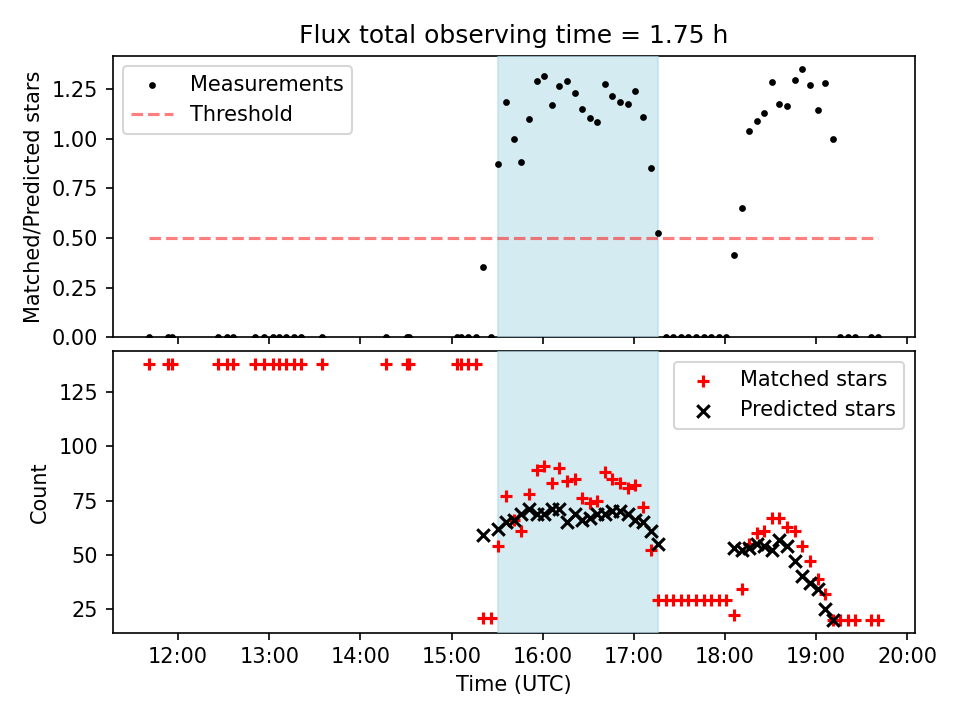 Flux total observing time = 1.75 h

Measurements
Threshold

Matched/Predicted stars

1.25
1.00
0.75
0.50
0.25
0.00

Matched stars
Predicted stars

Count

125
100
75
50
25

12:00
13:00
14:00
15:00
16:00
17:00
18:00
19:00
20:00

Time (UTC)